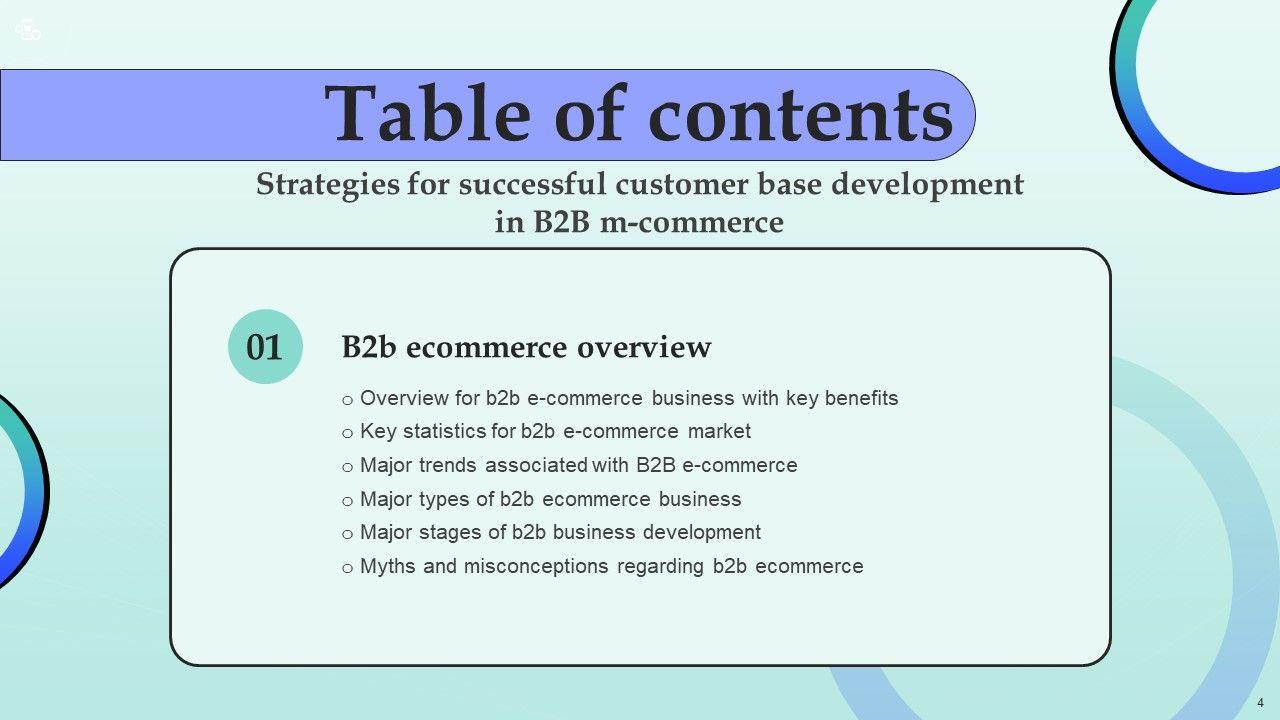 Table of contents

Strategies for successful customer base development in B2B m-commerce

01

B2b ecommerce overview

o Overview for b2b e-commerce business with key benefits
o Key statistics for b2b e-commerce market
o Major trends associated with B2B e-commerce
o Major types of b2b ecommerce business
o Major stages of b2b business development
o Myths and misconceptions regarding b2b ecommerce

4